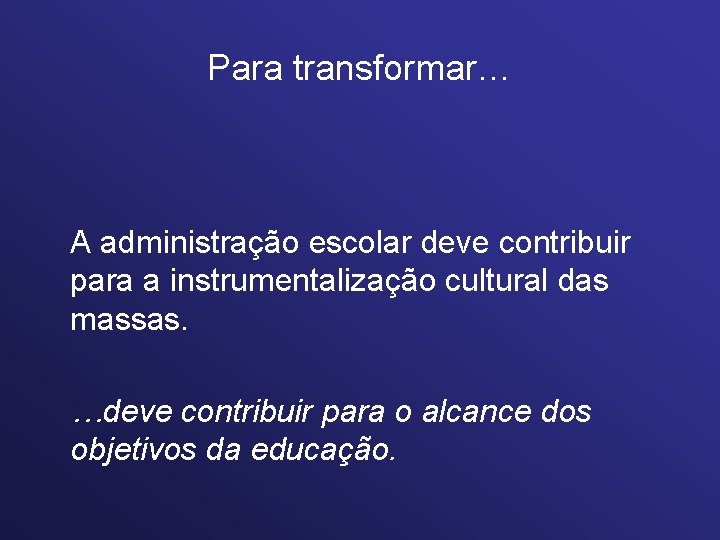 Para transformar…

A administração escolar deve contribuir para a instrumentalização cultural das massas.

…deve contribuir para o alcance dos objetivos da educação.